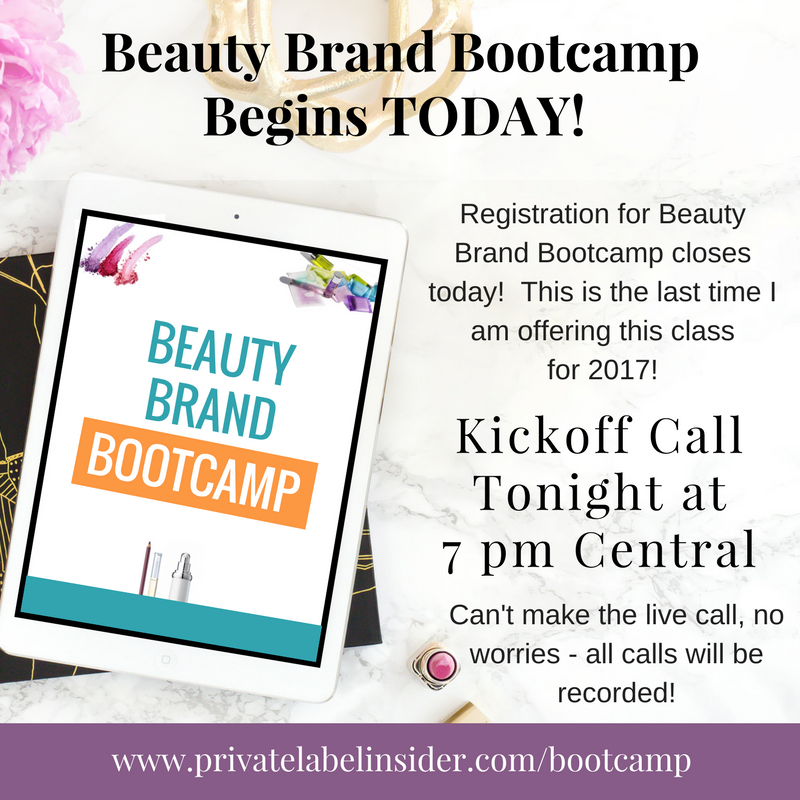 Beauty Brand Bootcamp Begins TODAY!

BEAUTY BRAND BOOTCAMP

Registration for Beauty Brand Bootcamp closes today! This is the last time I am offering this class for 2017!

Kickoff Call Tonight at 7 pm Central

Can't make the live call, no worries - all calls will be recorded!

www.privatelabelinsider.com/bootcamp